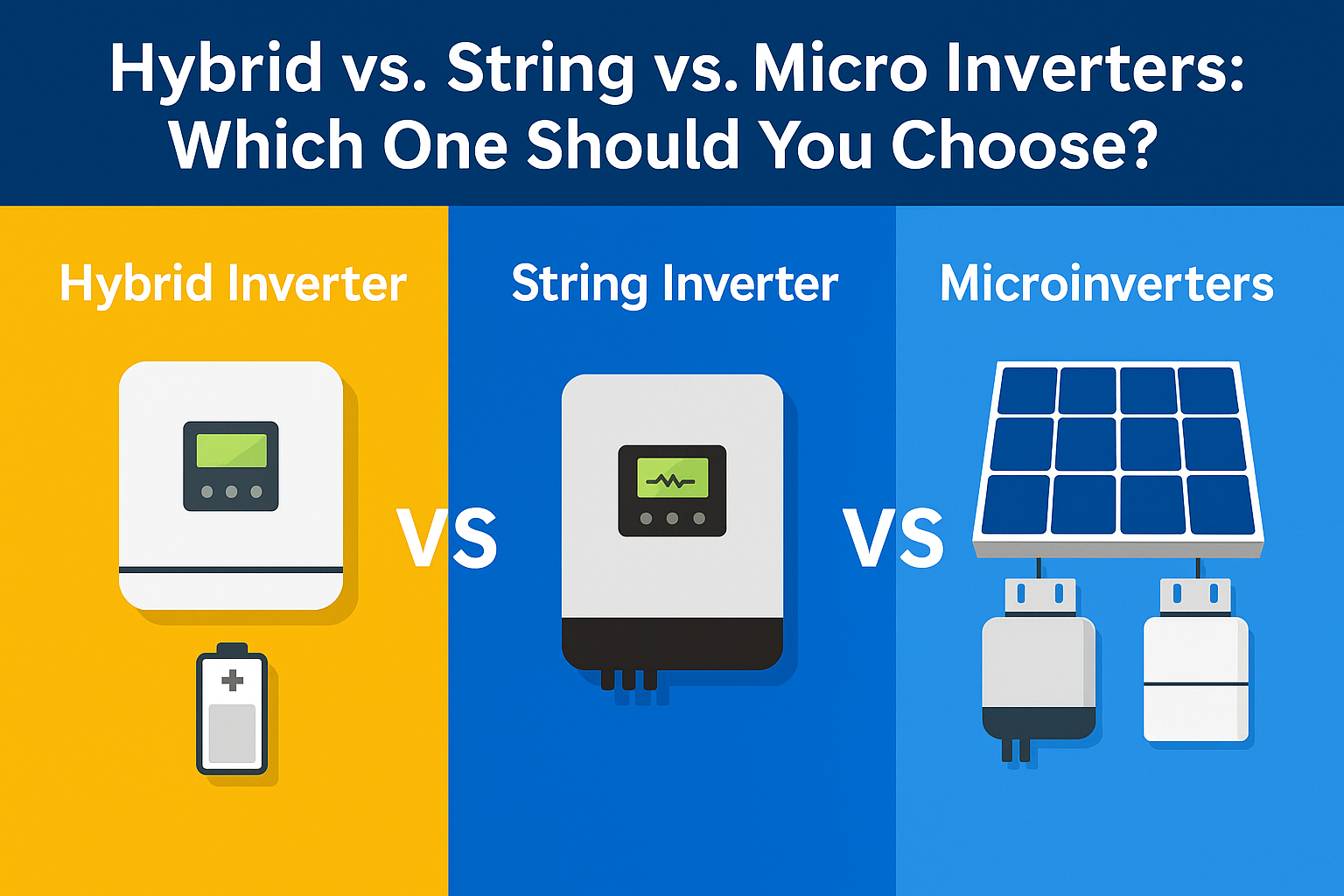 Hybrid vs. String vs. Micro Inverters: Which One Should You Choose?

Hybrid Inverter

VS

String Inverter

VS

Microinverters